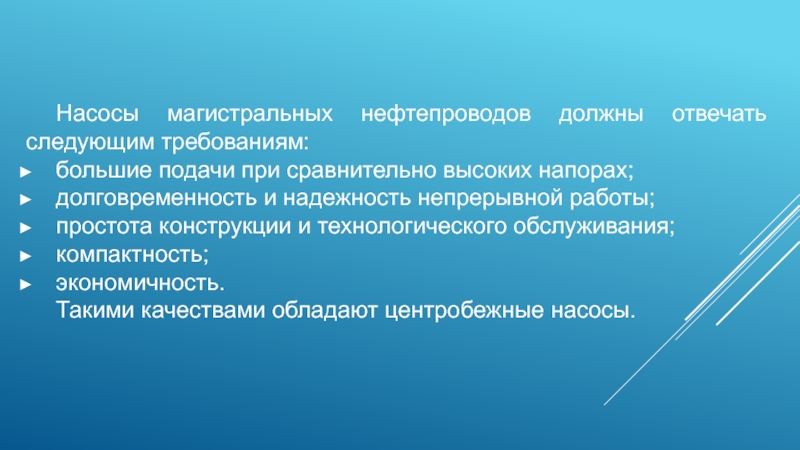 Насосы магистральных нефтепроводов должны отвечать следующим требованиям:
► большие подачи при сравнительно высоких напорах;
► долговременность и надежность непрерывной работы;
► простота конструкции и технологического обслуживания;
► компактность;
► экономичность.
Такими качествами обладают центробежные насосы.